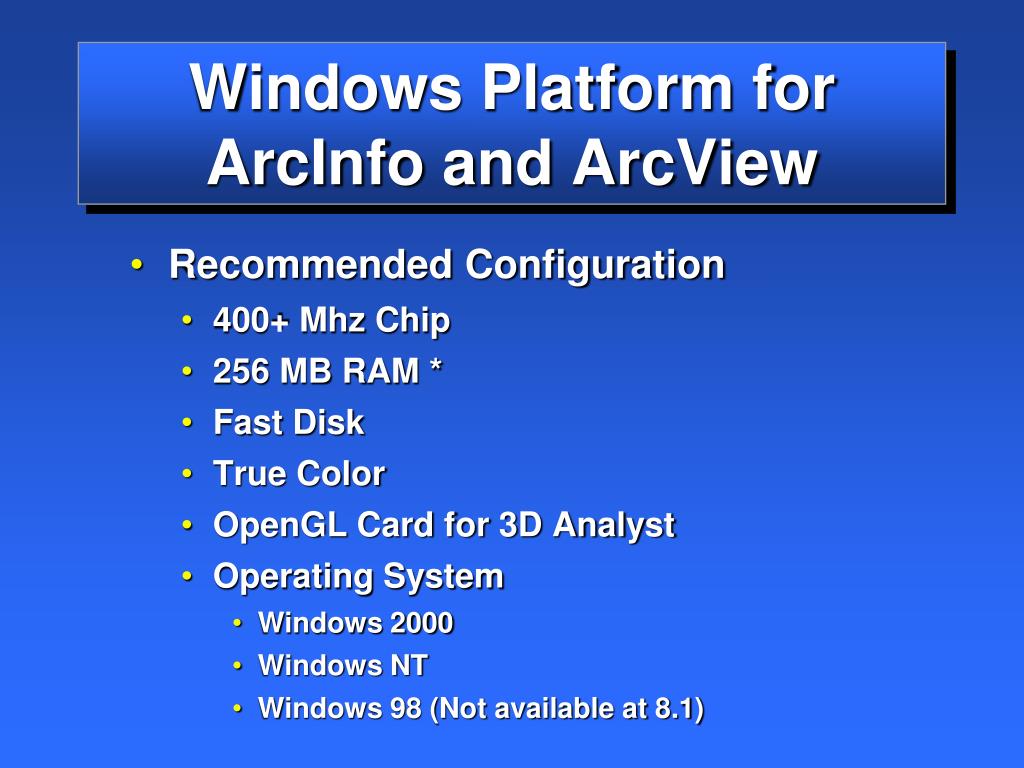 Windows Platform for ArcInfo and ArcView

• Recommended Configuration
  • 400+ Mhz Chip
  • 256 MB RAM *
  • Fast Disk
  • True Color
  • OpenGL Card for 3D Analyst
  • Operating System
    • Windows 2000
    • Windows NT
    • Windows 98 (Not available at 8.1)